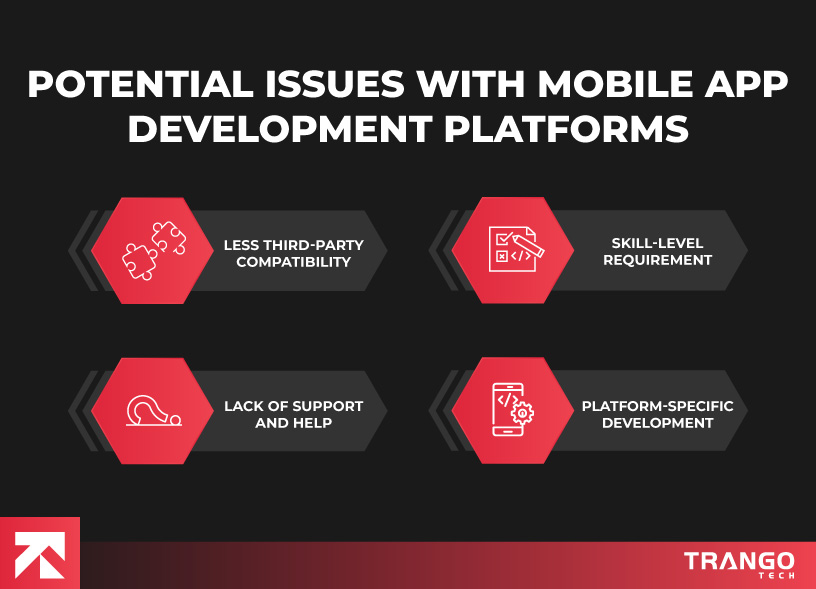 POTENTIAL ISSUES WITH MOBILE APP DEVELOPMENT PLATFORMS

LESS THIRD-PARTY COMPATIBILITY

SKILL-LEVEL REQUIREMENT

LACK OF SUPPORT AND HELP

PLATFORM-SPECIFIC DEVELOPMENT

TRANGO TECH